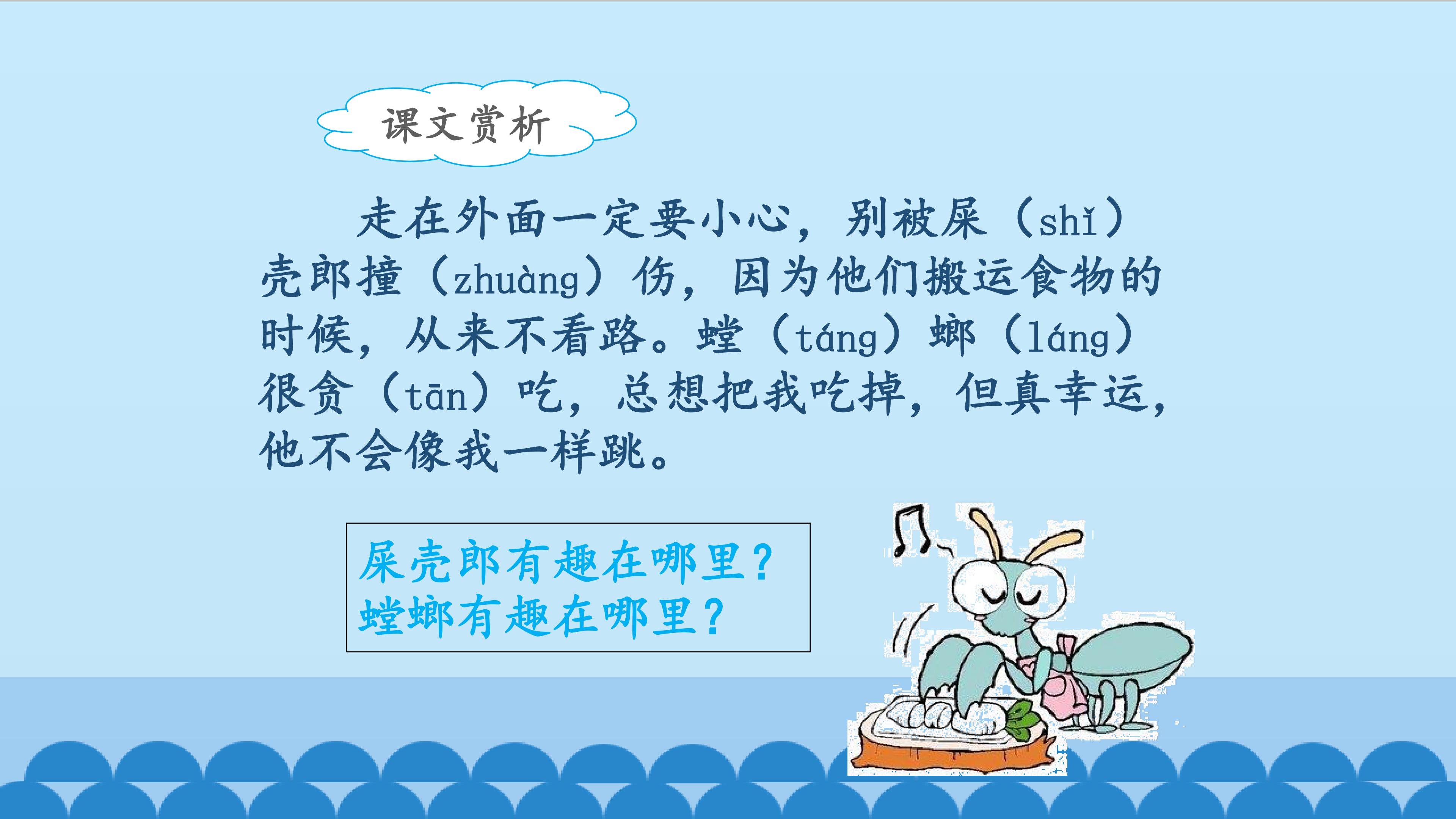 课文赏析

走在外面一定要小心，别被屎（shǐ）壳郎撞（zhuàng）伤，因为他们搬运食物的时候，从来不看路。螳（táng）螂（láng）很贪（tān）吃，总想把我吃掉，但真幸运，他不会像我一样跳。

屎壳郎有趣在哪里？
螳螂有趣在哪里？